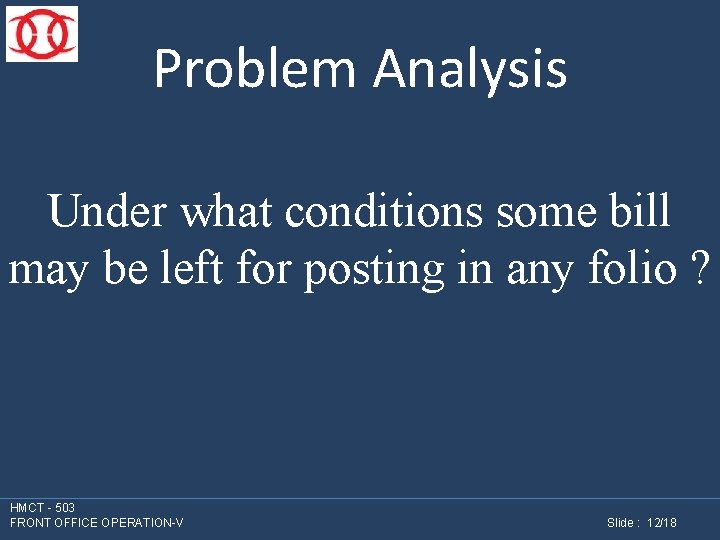 Problem Analysis

Under what conditions some bill may be left for posting in any folio ?

HMCT - 503
FRONT OFFICE OPERATION-V

Slide : 12/18